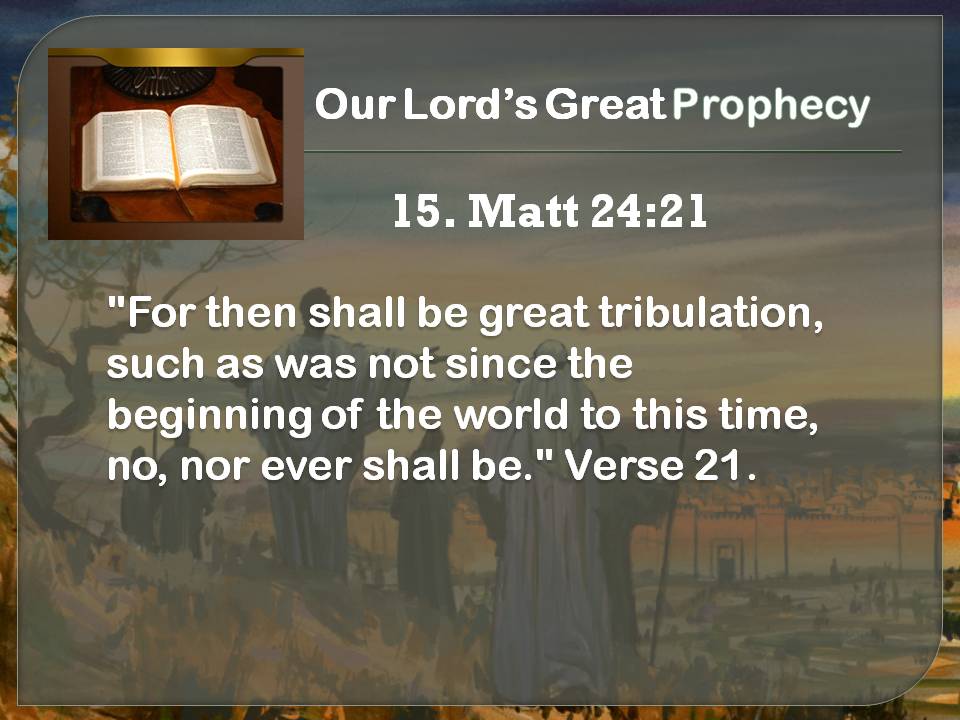 Our Lord's Great Prophecy

15. Matt 24:21

"For then shall be great tribulation, such as was not since the beginning of the world to this time, no, nor ever shall be." Verse 21.